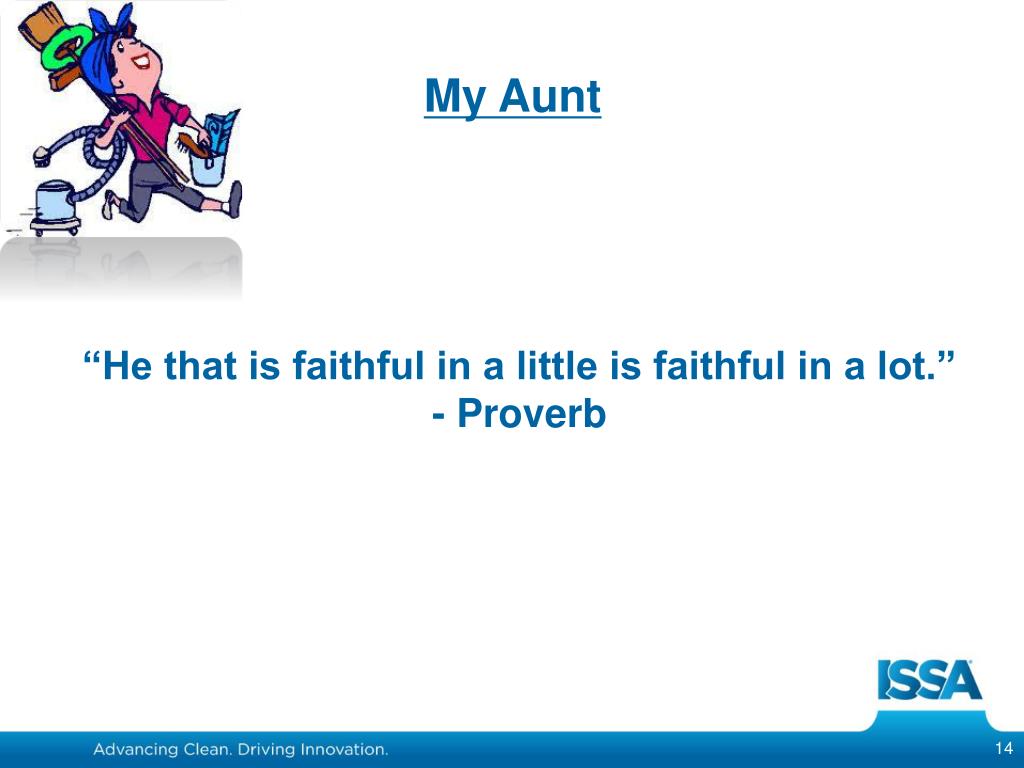 My Aunt

“He that is faithful in a little is faithful in a lot.”
- Proverb

ISSA

Advancing Clean. Driving Innovation.

14